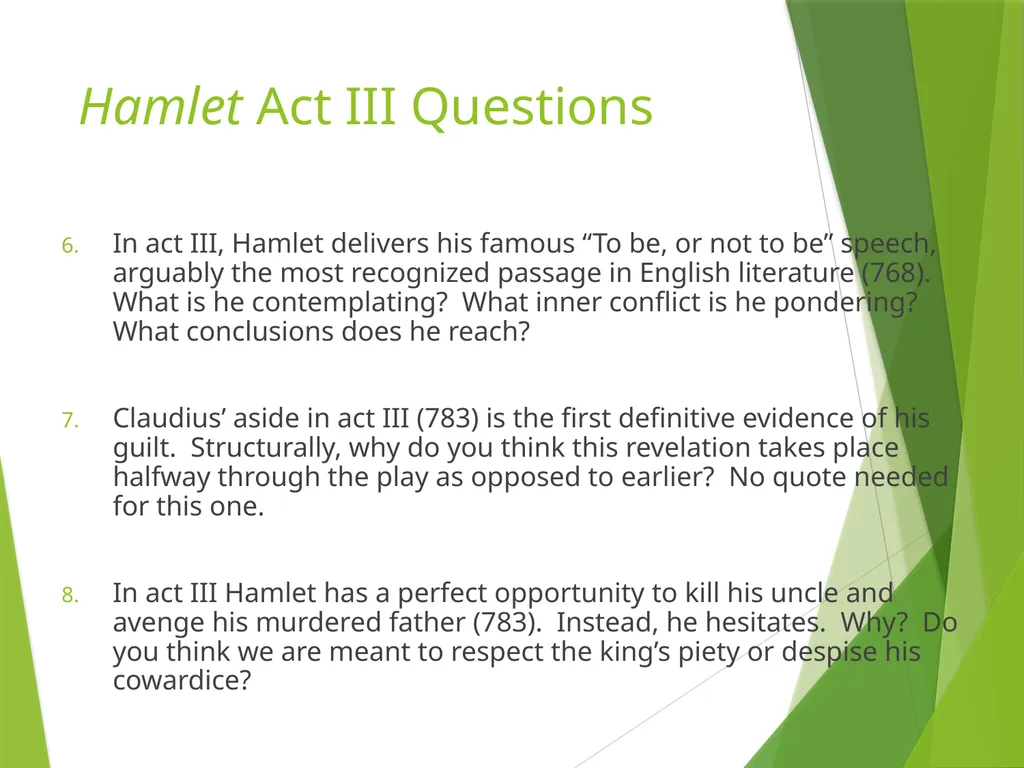 Hamlet Act III Questions

6. In act III, Hamlet delivers his famous "To be, or not to be" speech, arguably the most recognized passage in English literature (768). What is he contemplating? What inner conflict is he pondering? What conclusions does he reach?

7. Claudius' aside in act III (783) is the first definitive evidence of his guilt. Structurally, why do you think this revelation takes place halfway through the play as opposed to earlier? No quote needed for this one.

8. In act III Hamlet has a perfect opportunity to kill his uncle and avenge his murdered father (783). Instead, he hesitates. Why? Do you think we are meant to respect the king's piety or despise his cowardice?